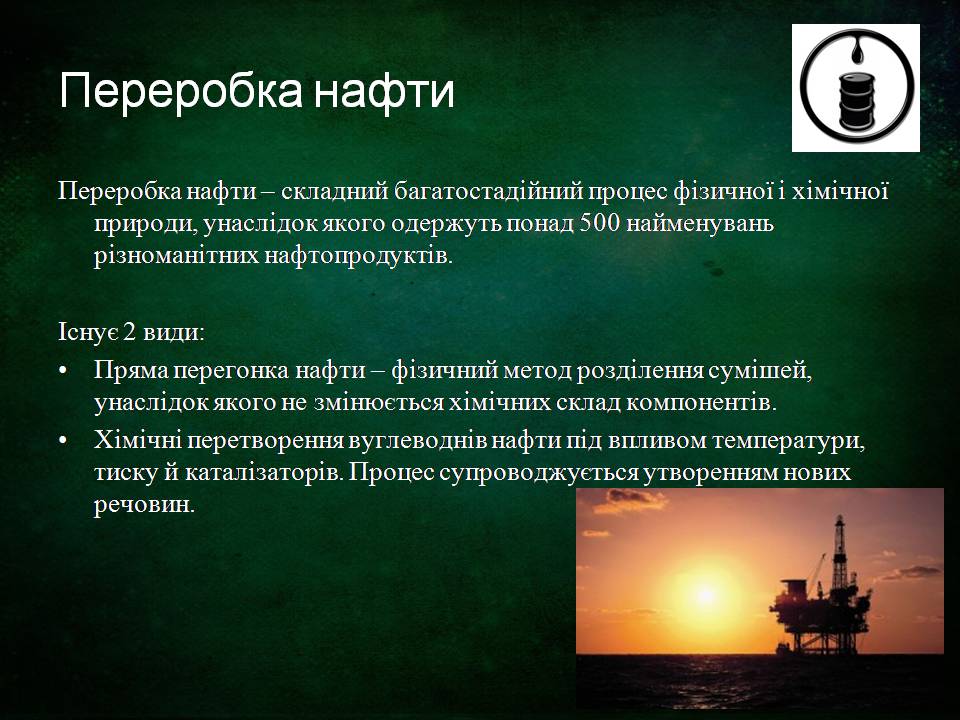 Переробка нафти

Переробка нафти – складний багатостадійний процес фізичної і хімічної природи, унаслідок якого одержуть понад 500 найменувань різноманітних нафтопродуктів.

Існує 2 види:
• Пряма перегонка нафти – фізичний метод розділення сумішей, унаслідок якого не змінюється хімічних склад компонентів.
• Хімічні перетворення вуглеводнів нафти під впливом температури, тиску й каталізаторів. Процес супроводжується утворенням нових речовин.